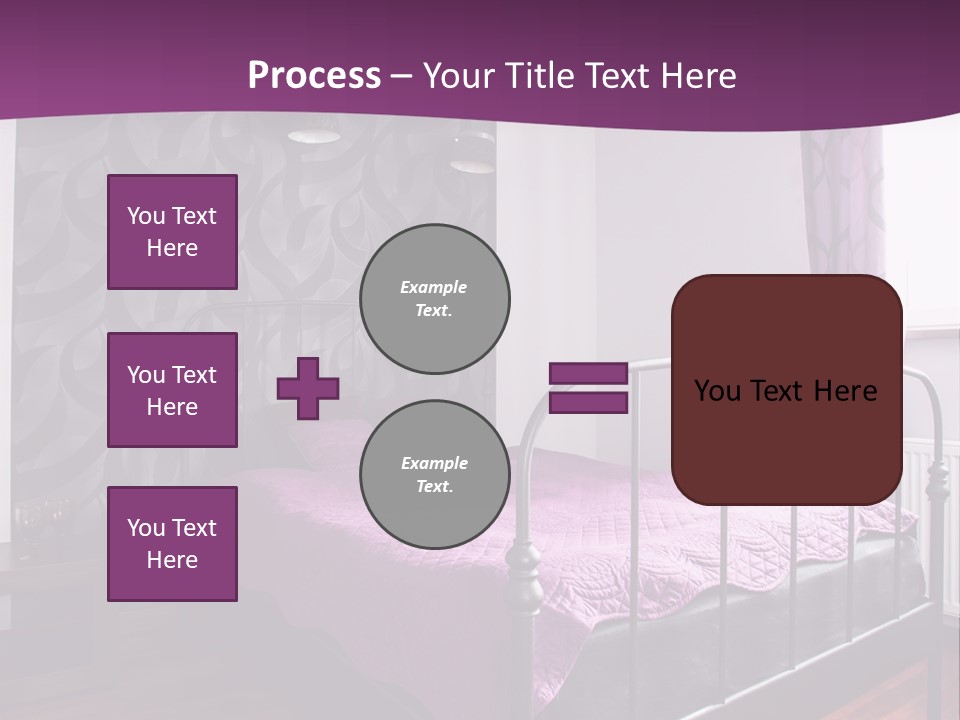 Process – Your Title Text Here

You Text Here

You Text Here

You Text Here

Example Text.

Example Text.

You Text Here